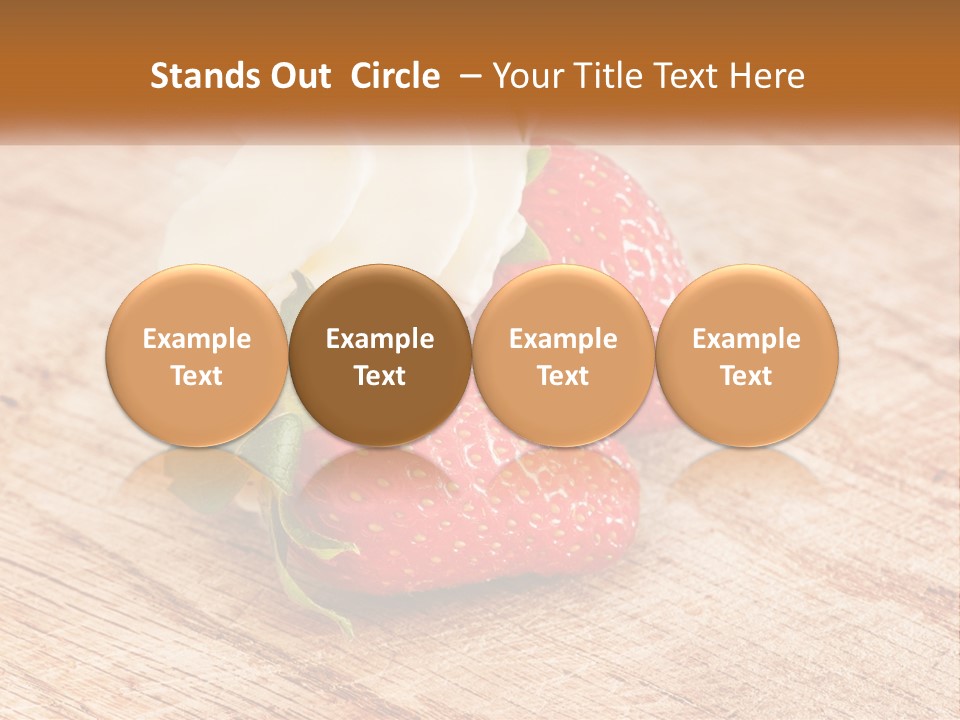 Stands Out Circle – Your Title Text Here

Example Text

Example Text

Example Text

Example Text